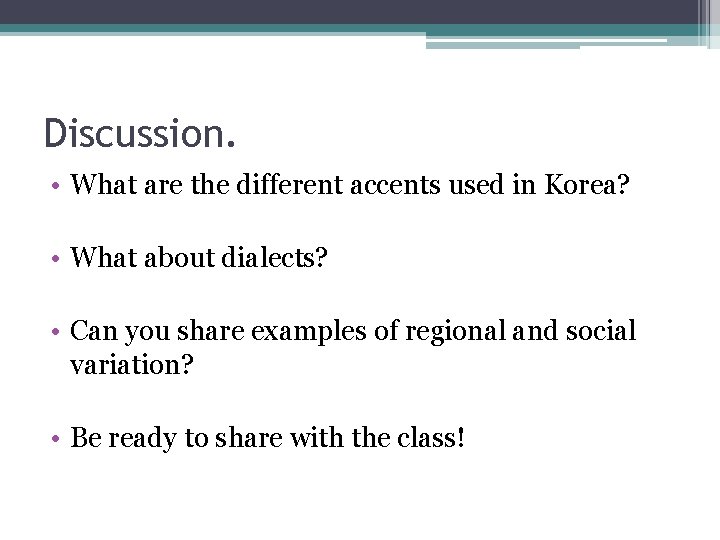 Discussion.

• What are the different accents used in Korea?

• What about dialects?

• Can you share examples of regional and social variation?

• Be ready to share with the class!